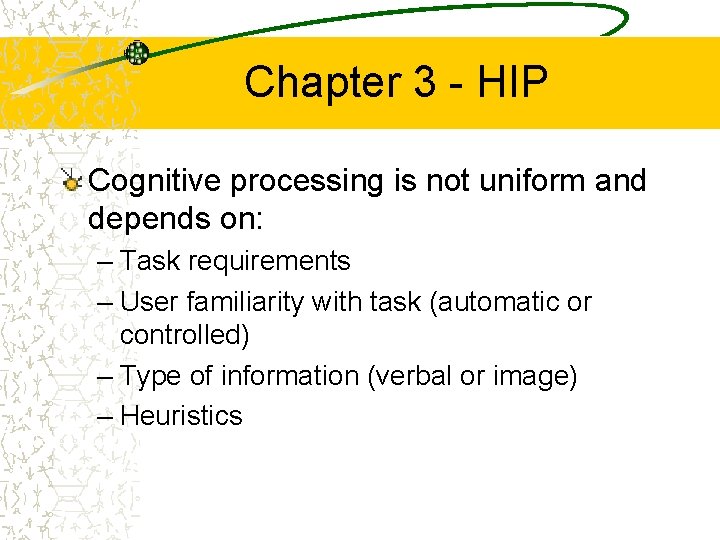 Chapter 3 - HIP

Cognitive processing is not uniform and depends on:

– Task requirements
– User familiarity with task (automatic or controlled)
– Type of information (verbal or image)
– Heuristics